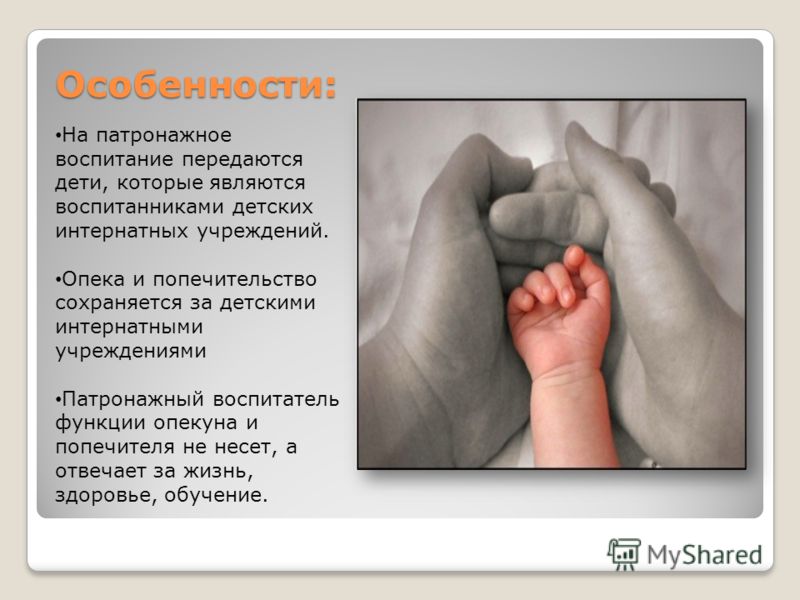 Особенности:

•На патронажное воспитание передаются дети, которые являются воспитанниками детских интернатных учреждений.

•Опека и попечительство сохраняется за детскими интернатными учреждениями

•Патронажный воспитатель функции опекуна и попечителя не несет, а отвечает за жизнь, здоровье, обучение.

MyShared